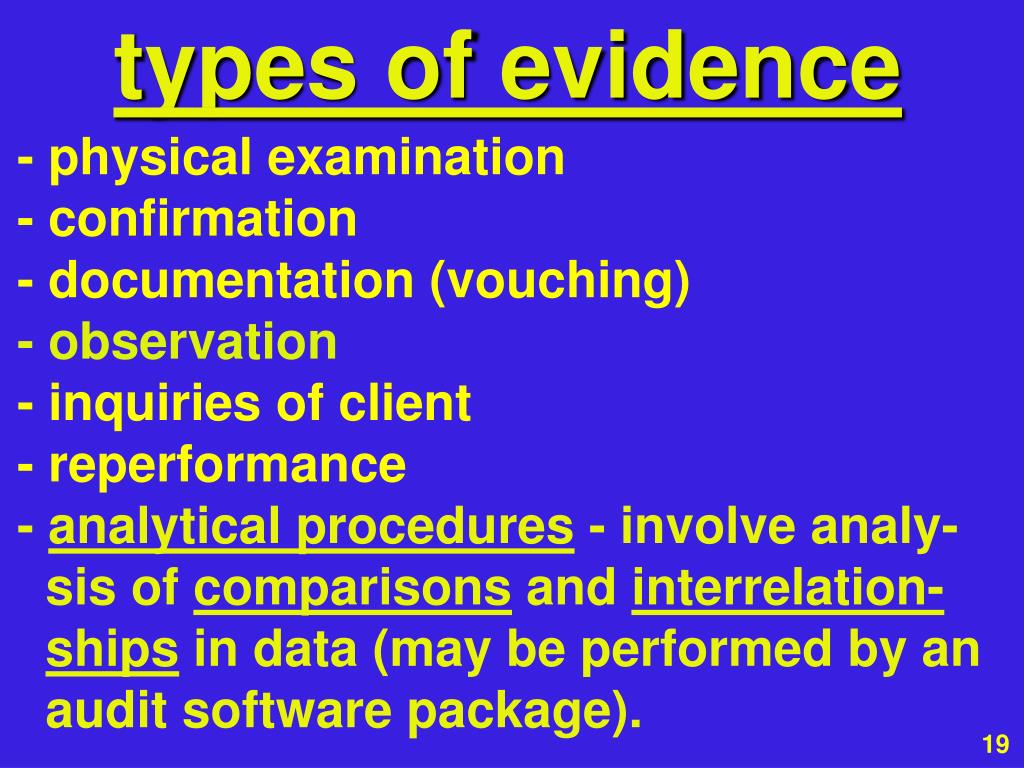 types of evidence

- physical examination
- confirmation
- documentation (vouching)
- observation
- inquiries of client
- reperformance
- analytical procedures - involve analysis of comparisons and interrelationships in data (may be performed by an audit software package).

19